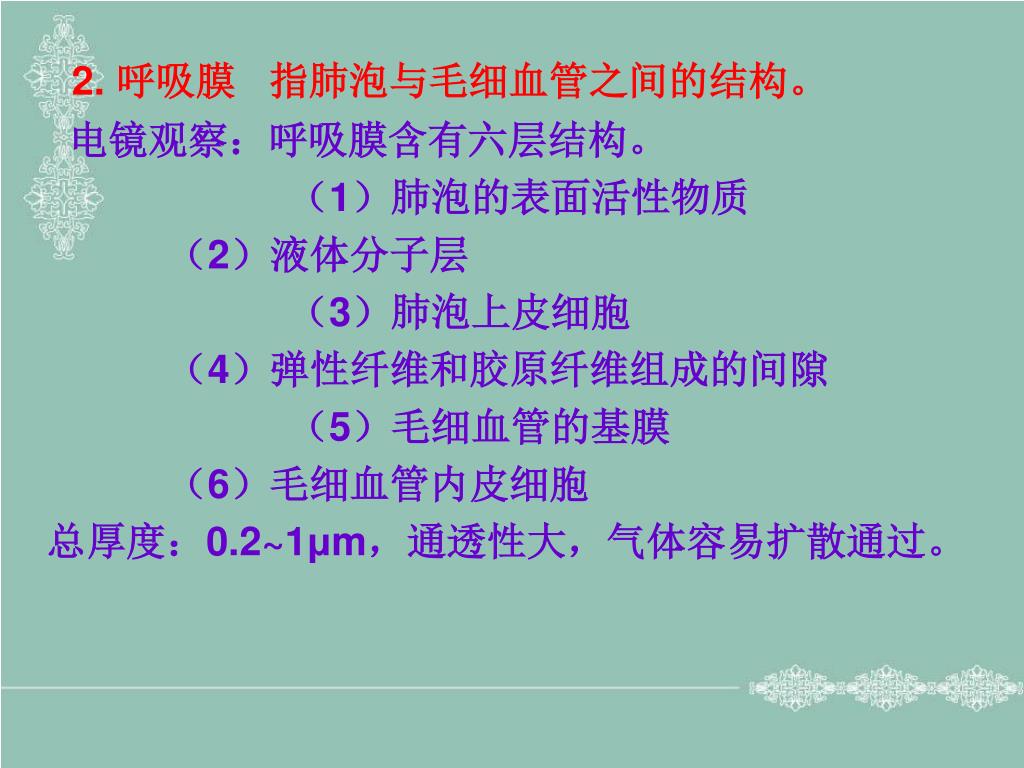 2. 呼吸膜　指肺泡与毛细血管之间的结构。

电镜观察：呼吸膜含有六层结构。

（1）肺泡的表面活性物质

（2）液体分子层

（3）肺泡上皮细胞

（4）弹性纤维和胶原纤维组成的间隙

（5）毛细血管的基膜

（6）毛细血管内皮细胞

总厚度：0.2~1μm，通透性大，气体容易扩散通过。